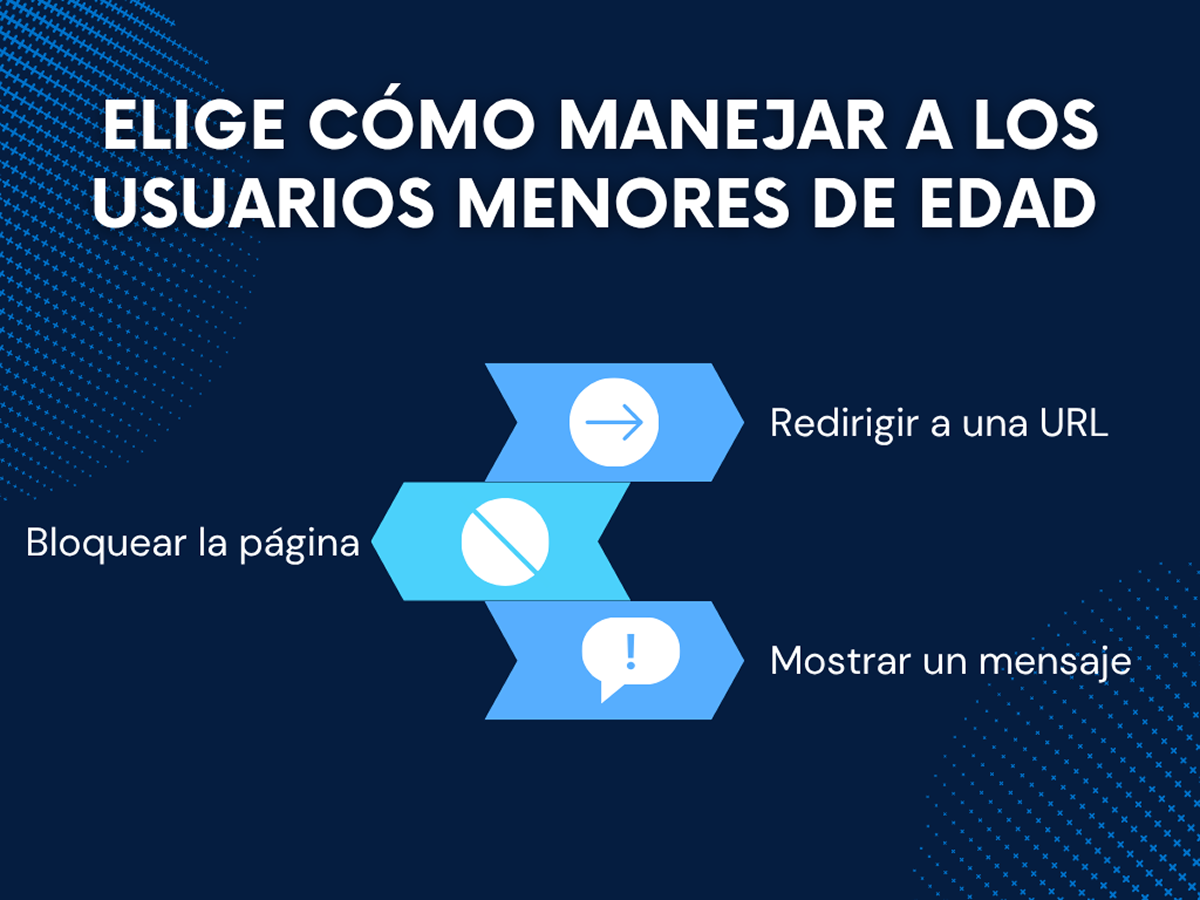 ELIGE CÓMO MANEJAR A LOS USUARIOS MENORES DE EDAD

Redirigir a una URL

Bloquear la página

Mostrar un mensaje